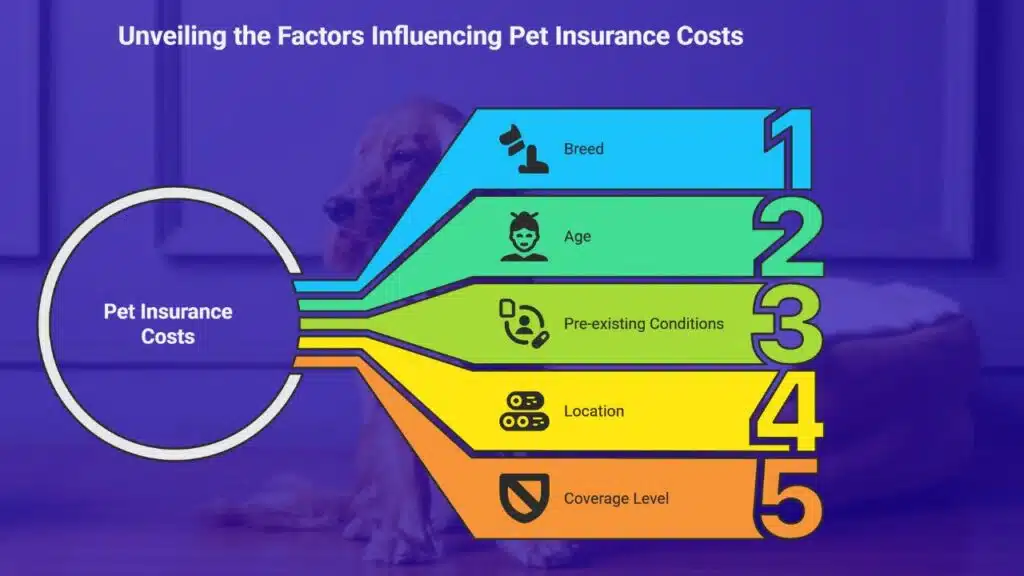 Unveiling the Factors Influencing Pet Insurance Costs

Pet Insurance Costs

Breed 1

Age 2

Pre-existing Conditions 3

Location 4

Coverage Level 5